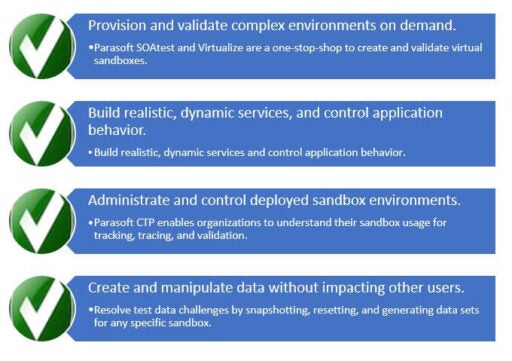 Provision and validate complex environments on demand.

•Parasoft SOAtest and Virtualize are a one-stop-shop to create and validate virtual sandboxes.

Build realistic, dynamic services, and control application behavior.

•Build realistic, dynamic services and control application behavior.

Administrate and control deployed sandbox environments.

•Parasoft CTP enables organizations to understand their sandbox usage for tracking, tracing, and validation.

Create and manipulate data without impacting other users.

•Resolve test data challenges by snapshotting, resetting, and generating data sets for any specific sandbox.